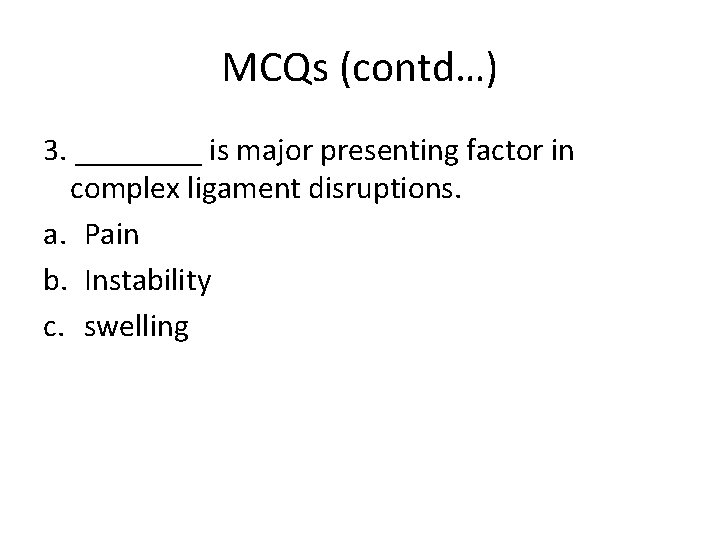 MCQs (contd…)

3. ________ is major presenting factor in complex ligament disruptions.

a. Pain
b. Instability
c. swelling